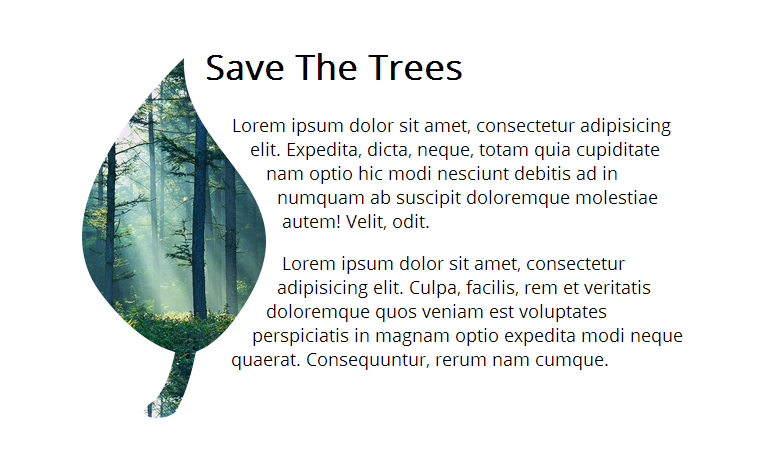 Save The Trees

Lorem ipsum dolor sit amet, consectetur adipisicing elit. Expedita, dicta, neque, totam quia cupiditate nam optio hic modi nesciunt debitis ad in numquam ab suscipit doloremque molestiae autem! Velit, odit.

Lorem ipsum dolor sit amet, consectetur adipisicing elit. Culpa, facilis, rem et veritatis doloremque quos veniam est voluptates perspiciatis in magnam optio expedita modi neque quaerat. Consequuntur, rerum nam cumque.